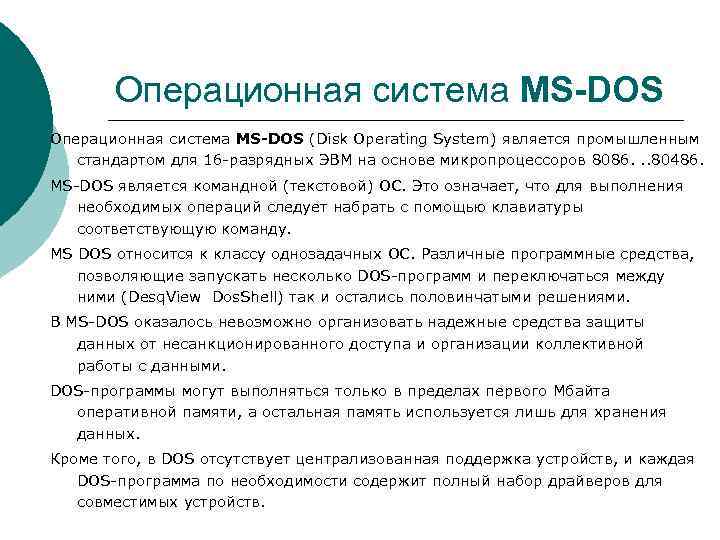 Операционная система MS-DOS

Операционная система MS-DOS (Disk Operating System) является промышленным стандартом для 16-разрядных ЭВМ на основе микропроцессоров 8086. ..80486.

MS-DOS является командной (текстовой) ОС. Это означает, что для выполнения необходимых операций следует набрать с помощью клавиатуры соответствующую команду.

MS DOS относится к классу однозадачных ОС. Различные программные средства, позволяющие запускать несколько DOS-программ и переключаться между ними (DesqView DosShell) так и остались половинчатыми решениями.

В MS-DOS оказалось невозможно организовать надежные средства защиты данных от несанкционированного доступа и организации коллективной работы с данными.

DOS-программы могут выполняться только в пределах первого Мбайта оперативной памяти, а остальная память используется лишь для хранения данных.

Кроме того, в DOS отсутствует централизованная поддержка устройств, и каждая DOS-программа по необходимости содержит полный набор драйверов для совместимых устройств.